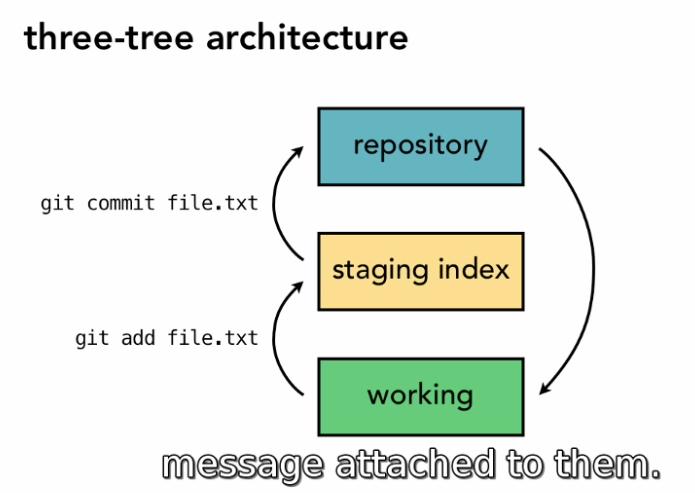 three-tree architecture

repository

git commit file.txt

staging index

git add file.txt

working

message attached to them.